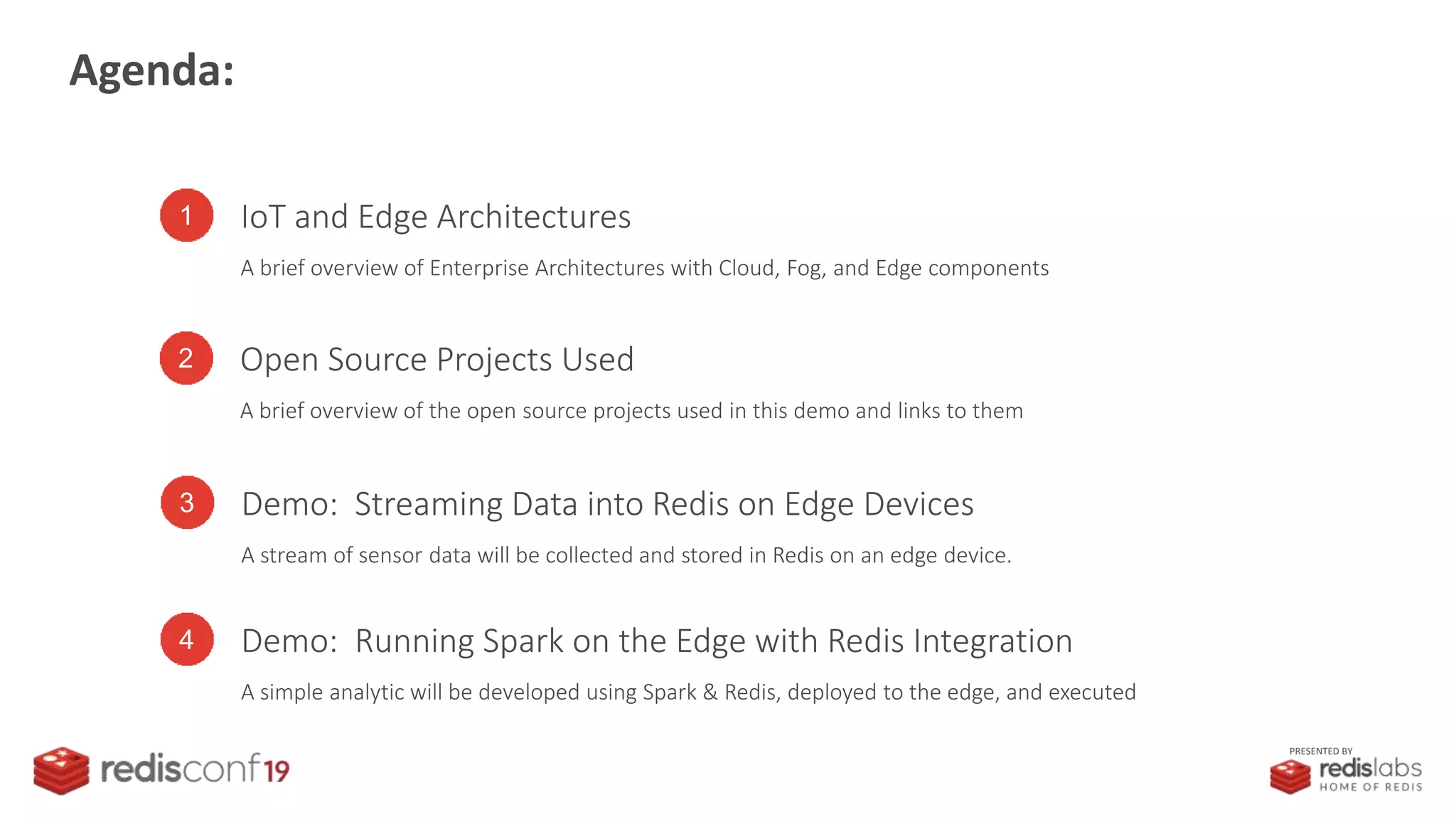 Agenda:

1 IoT and Edge Architectures

A brief overview of Enterprise Architectures with Cloud, Fog, and Edge components

2 Open Source Projects Used

A brief overview of the open source projects used in this demo and links to them

3 Demo: Streaming Data into Redis on Edge Devices

A stream of sensor data will be collected and stored in Redis on an edge device.

4 Demo: Running Spark on the Edge with Redis Integration

A simple analytic will be developed using Spark & Redis, deployed to the edge, and executed

redisconf19

PRESENTED BY
redislabs
HOME OF REDIS